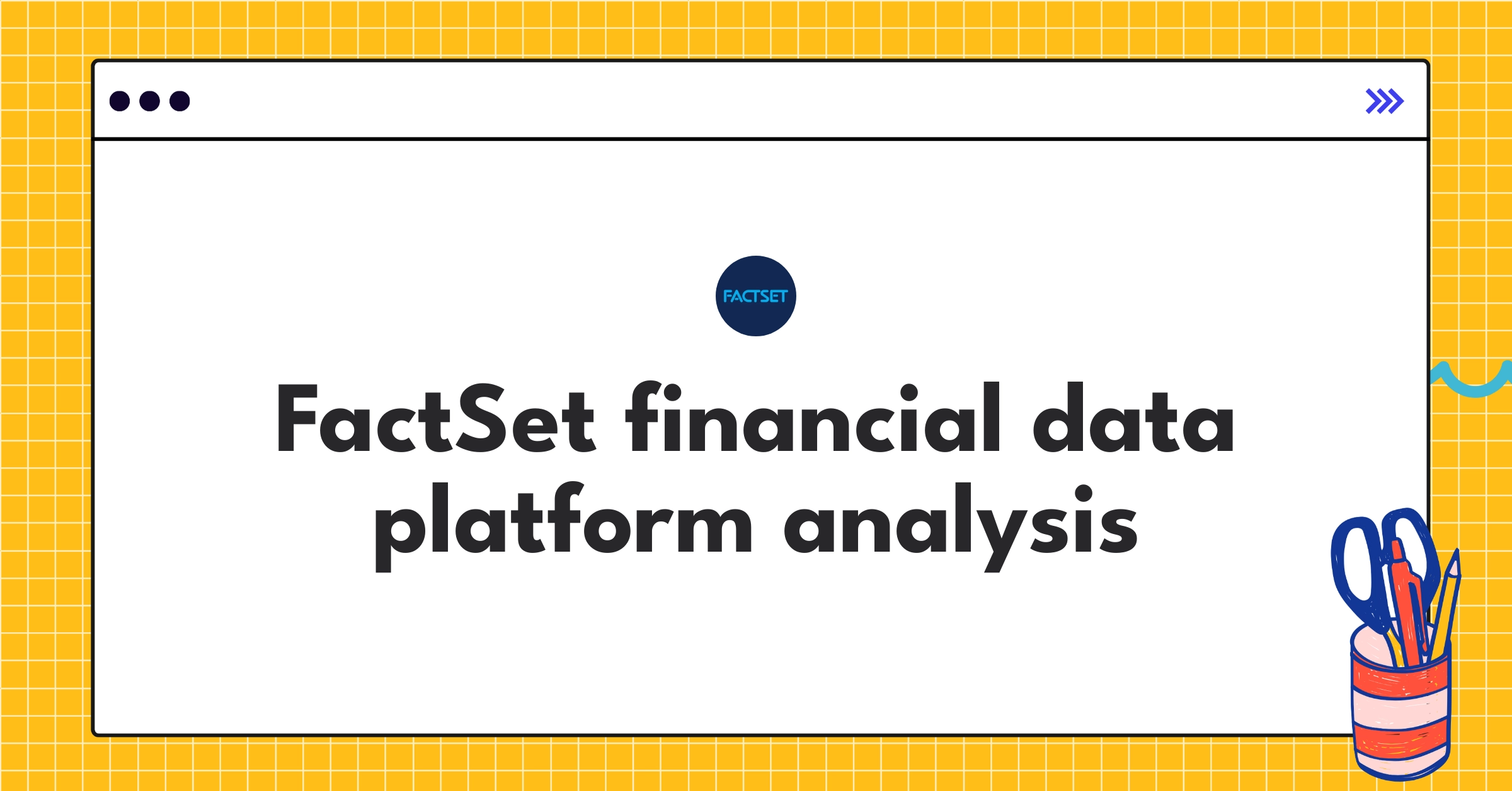 FACTSET

FactSet financial data platform analysis